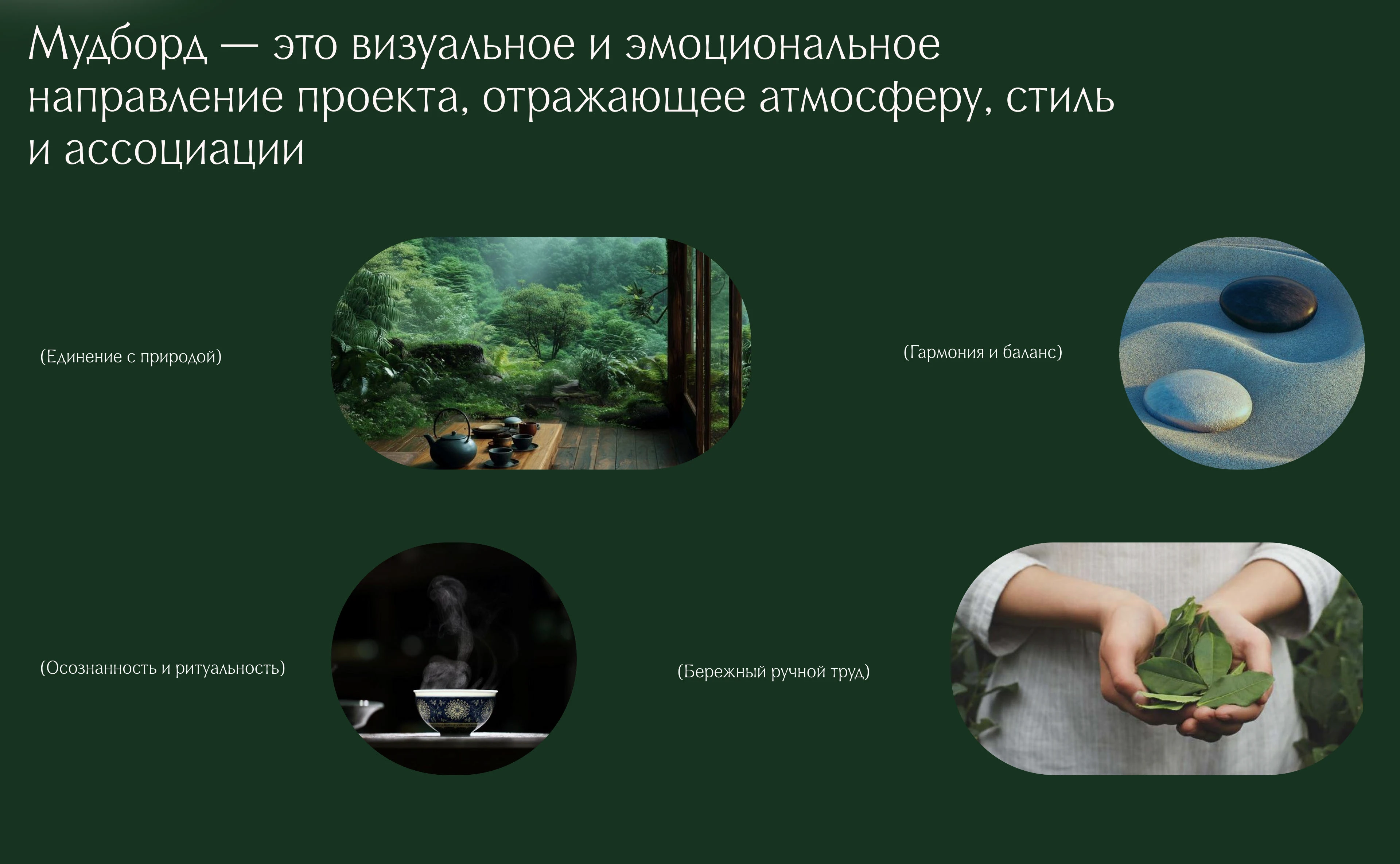 Мудборд — это визуальное и эмоциональное направление проекта, отражающее атмосферу, стиль и ассоциации

(Единение с природой)

(Гармония и баланс)

(Осознанность и ритуальность)

(Бережный ручной труд)